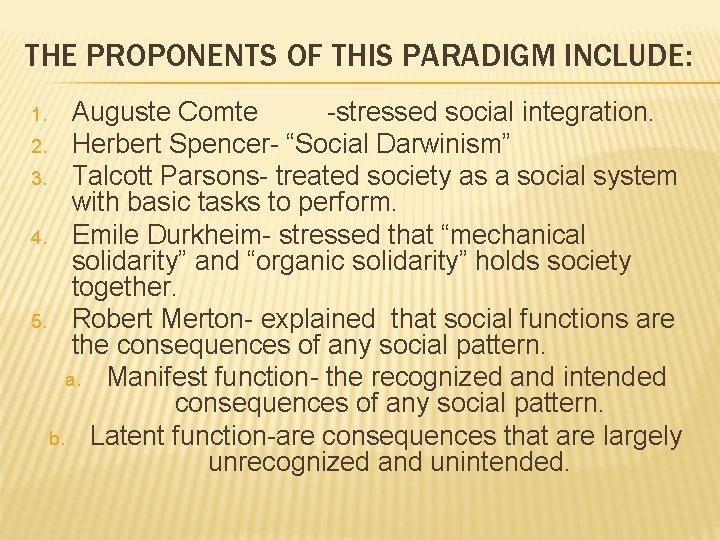 THE PROPONENTS OF THIS PARADIGM INCLUDE:

1. Auguste Comte -stressed social integration.
2. Herbert Spencer- “Social Darwinism”
3. Talcott Parsons- treated society as a social system with basic tasks to perform.
4. Emile Durkheim- stressed that “mechanical solidarity” and “organic solidarity” holds society together.
5. Robert Merton- explained that social functions are the consequences of any social pattern.
a. Manifest function- the recognized and intended consequences of any social pattern.
b. Latent function-are consequences that are largely unrecognized and unintended.